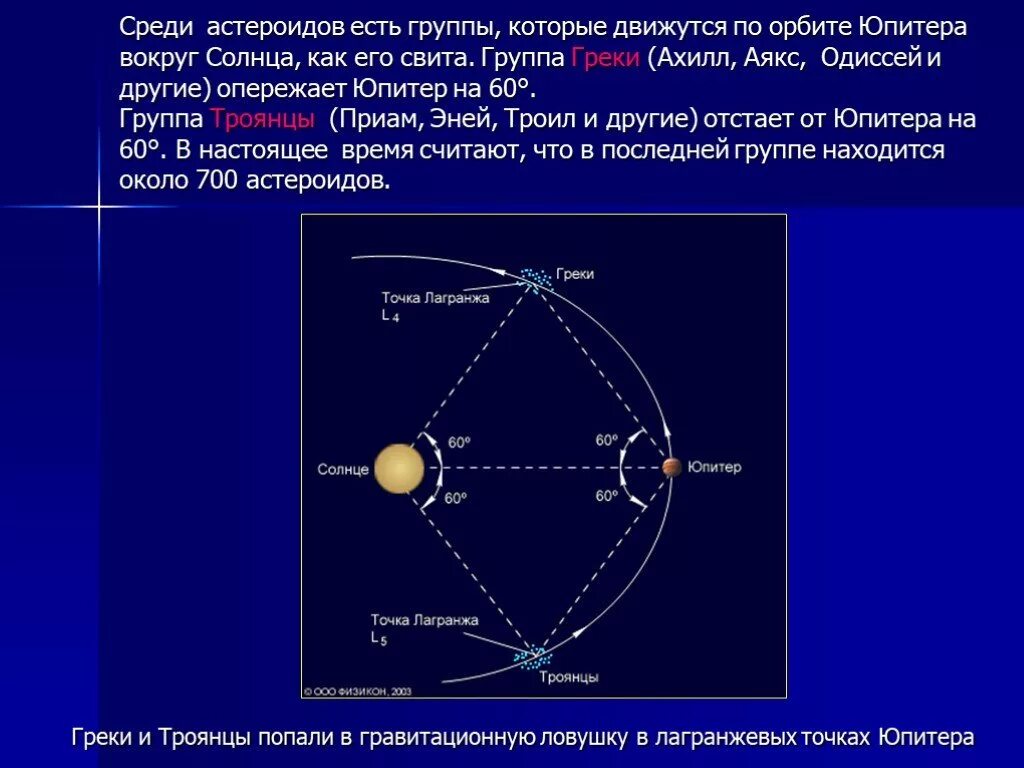 Среди астероидов есть группы, которые движутся по орбите Юпитера вокруг Солнца, как его свита. Группа Греки (Ахилл, Аякс, Одиссей и другие) опережает Юпитер на 60°.
Группа Троянцы (Приам, Эней, Троил и другие) отстает от Юпитера на 60°. В настоящее время считают, что в последней группе находится около 700 астероидов.

Греки
Точка Лагранжа
$L_4$
60°
60°
Солнце
Юпитер
60°
60°
Точка Лагранжа
$L_5$
Троянцы
© ООО ФИЗИКОН, 2003

Греки и Троянцы попали в гравитационную ловушку в лагранжевых точках Юпитера